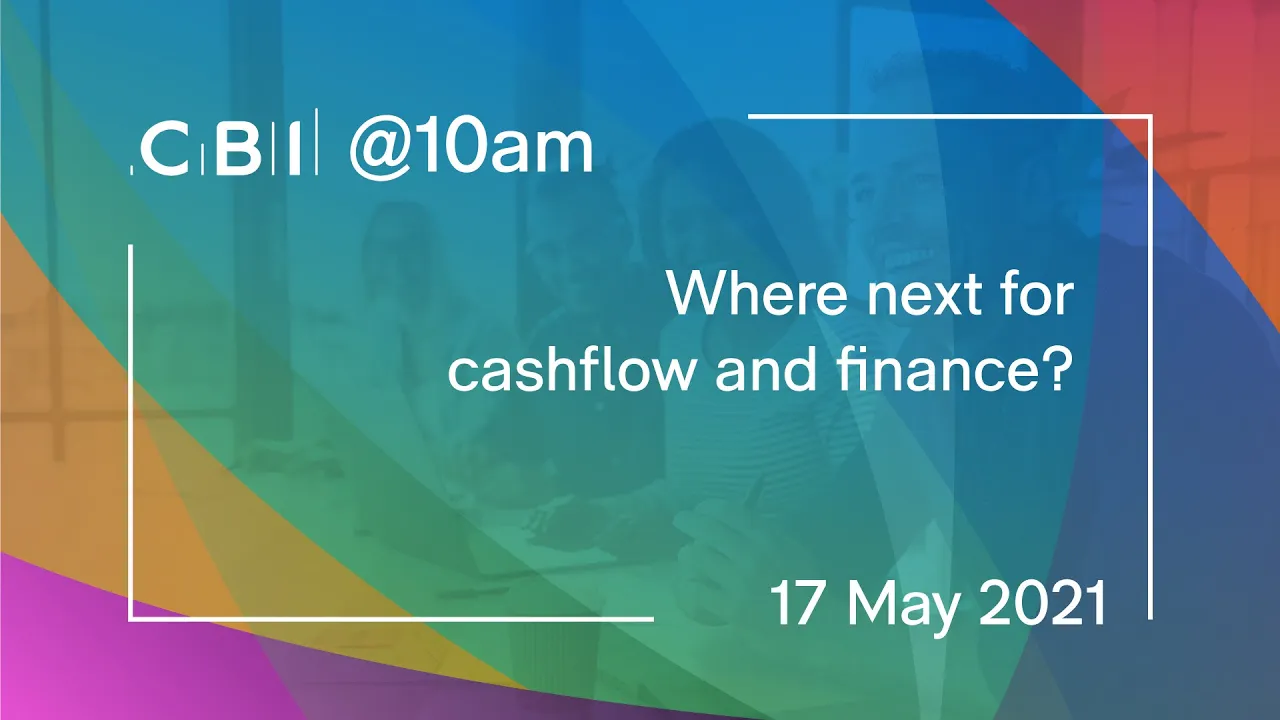 CBI @10am

Where next for cashflow and finance?

17 May 2021